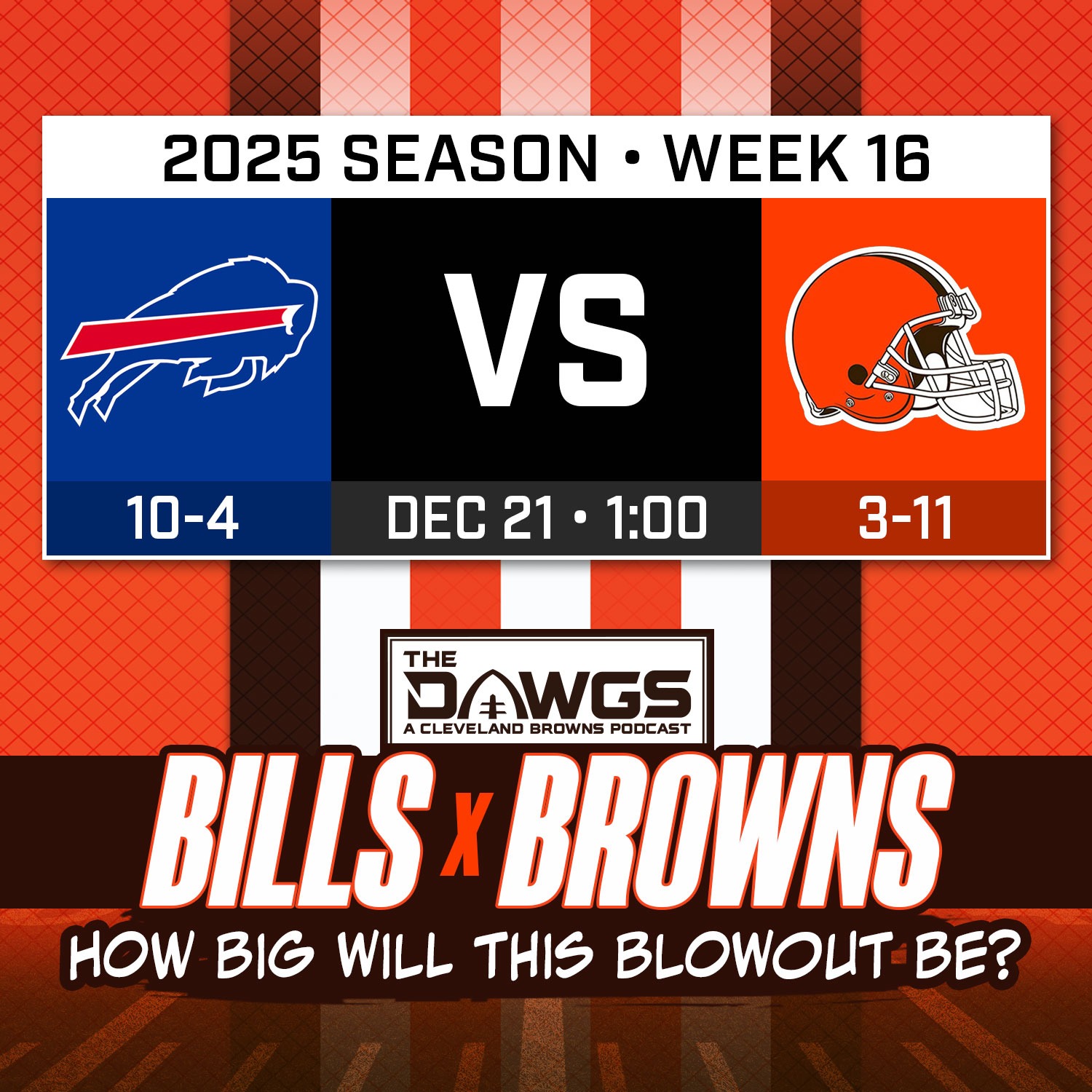 2025 SEASON • WEEK 16

VS

10-4

DEC 21 • 1:00

3-11

THE DAWGS
A CLEVELAND BROWNS PODCAST

BILLS x BROWNS

HOW BIG WILL THIS BLOWOUT BE?